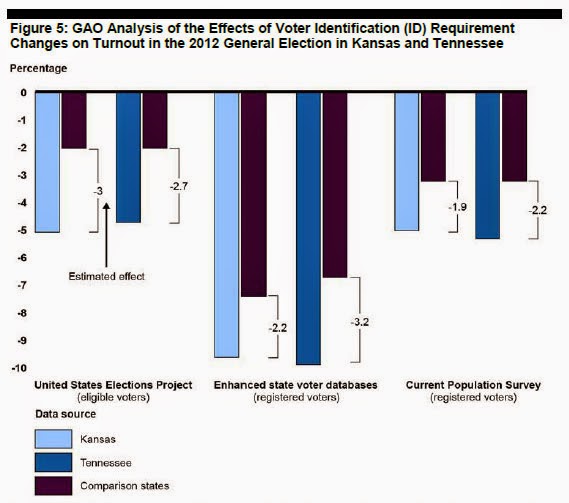 Figure 5: GAO Analysis of the Effects of Voter Identification (ID) Requirement Changes on Turnout in the 2012 General Election in Kansas and Tennessee

Percentage

0
-1
-2
-3
-4
-5
-6
-7
-8
-9
-10

-3
-2.7
Estimated effect
-2.2
-3.2
-1.9
-2.2

United States Elections Project
(eligible voters)

Enhanced state voter databases
(registered voters)

Current Population Survey
(registered voters)

Data source

Kansas
Tennessee
Comparison states